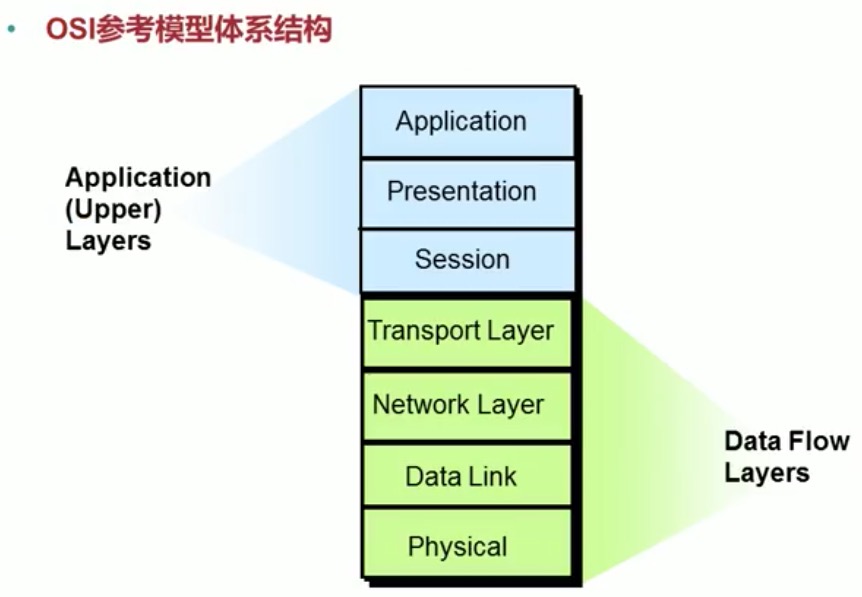 • OSI参考模型体系结构

Application (Upper) Layers

Application

Presentation

Session

Transport Layer

Network Layer

Data Link

Physical

Data Flow Layers